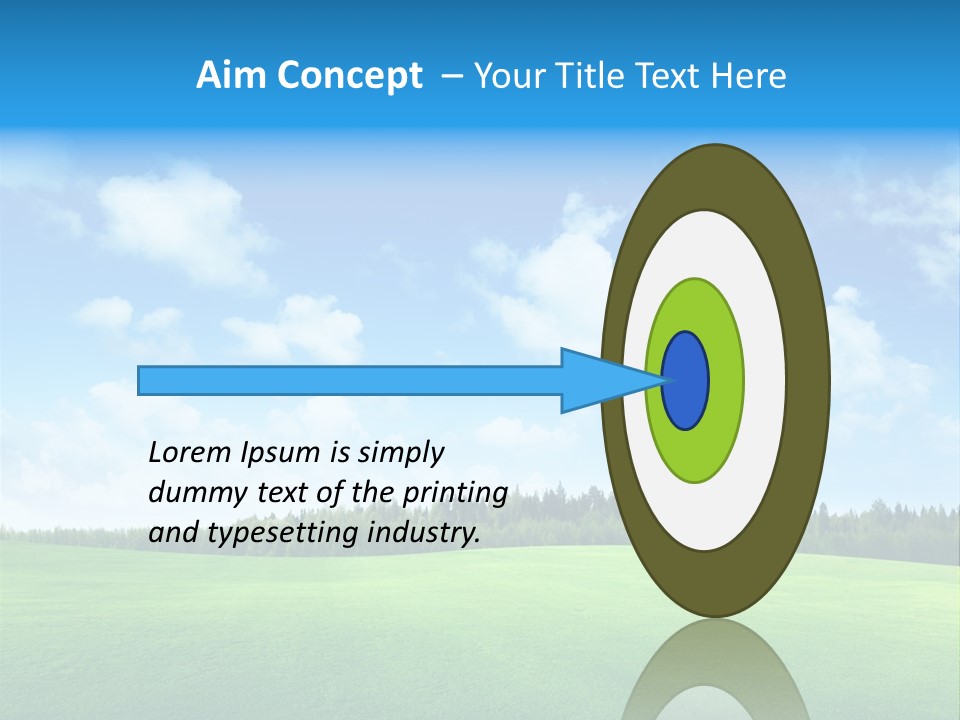 Aim Concept – Your Title Text Here

Lorem Ipsum is simply dummy text of the printing and typesetting industry.